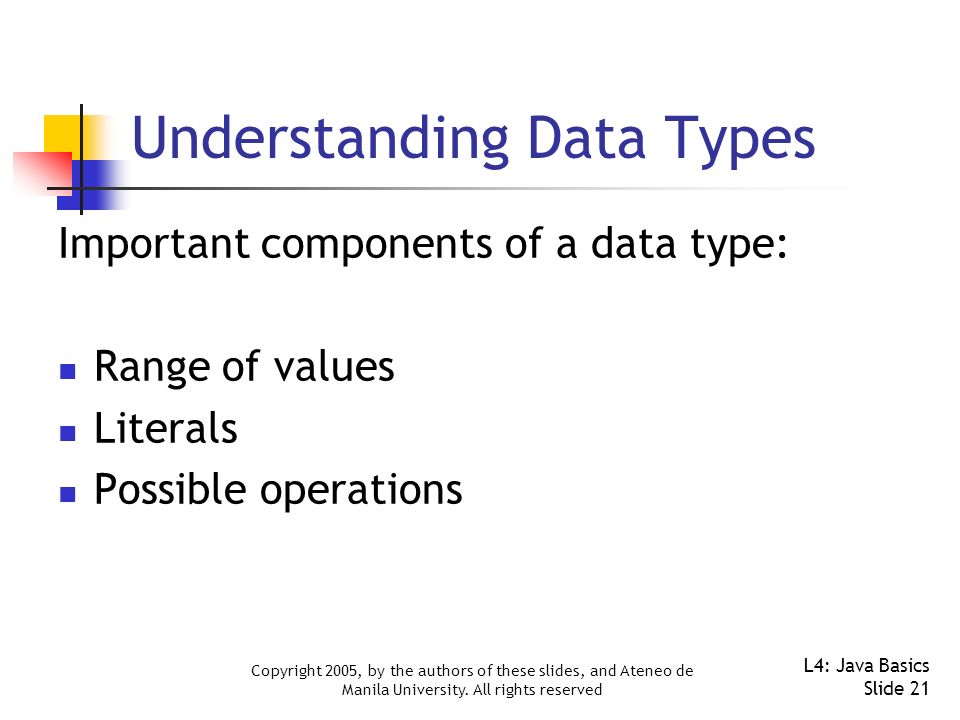 Understanding Data Types

Important components of a data type:

- Range of values
- Literals
- Possible operations

Copyright 2005, by the authors of these slides, and Ateneo de Manila University. All rights reserved

L4: Java Basics
Slide 21